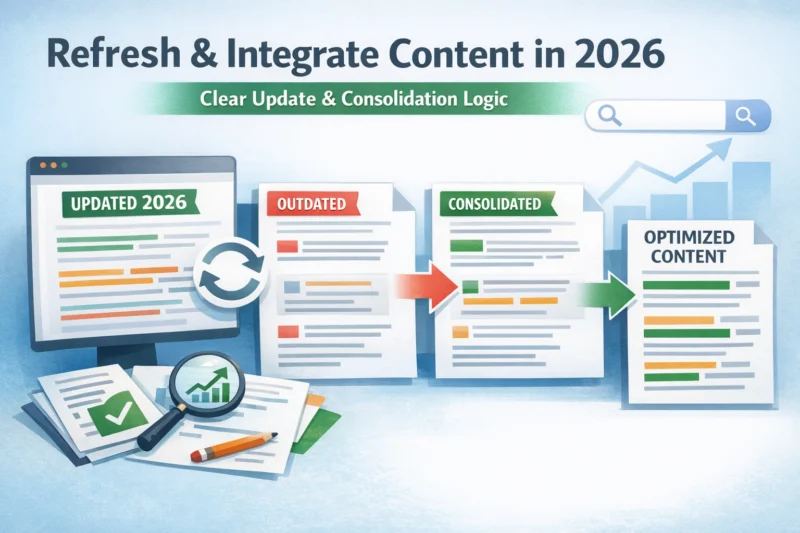 Refresh & Integrate Content in 2026

Clear Update & Consolidation Logic

UPDATED 2026

OUTDATED

CONSOLIDATED

OPTIMIZED CONTENT